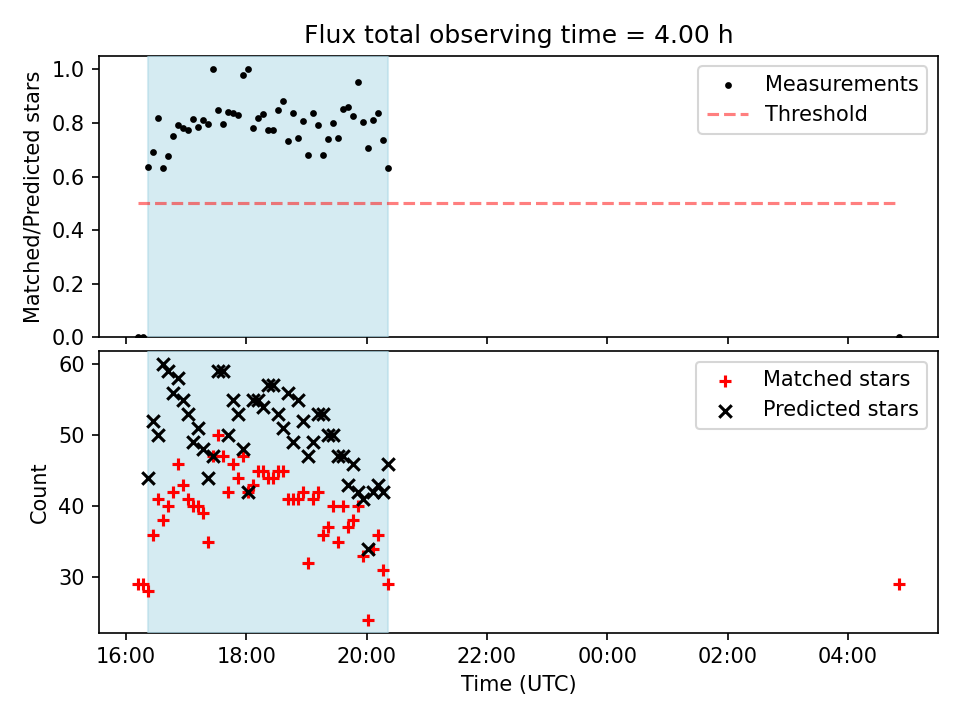 Flux total observing time = 4.00 h

Matched/Predicted stars

1.0
0.8
0.6
0.4
0.2
0.0

Measurements
Threshold

Count

60
50
40
30

Matched stars
Predicted stars

16:00
18:00
20:00
22:00
00:00
02:00
04:00

Time (UTC)